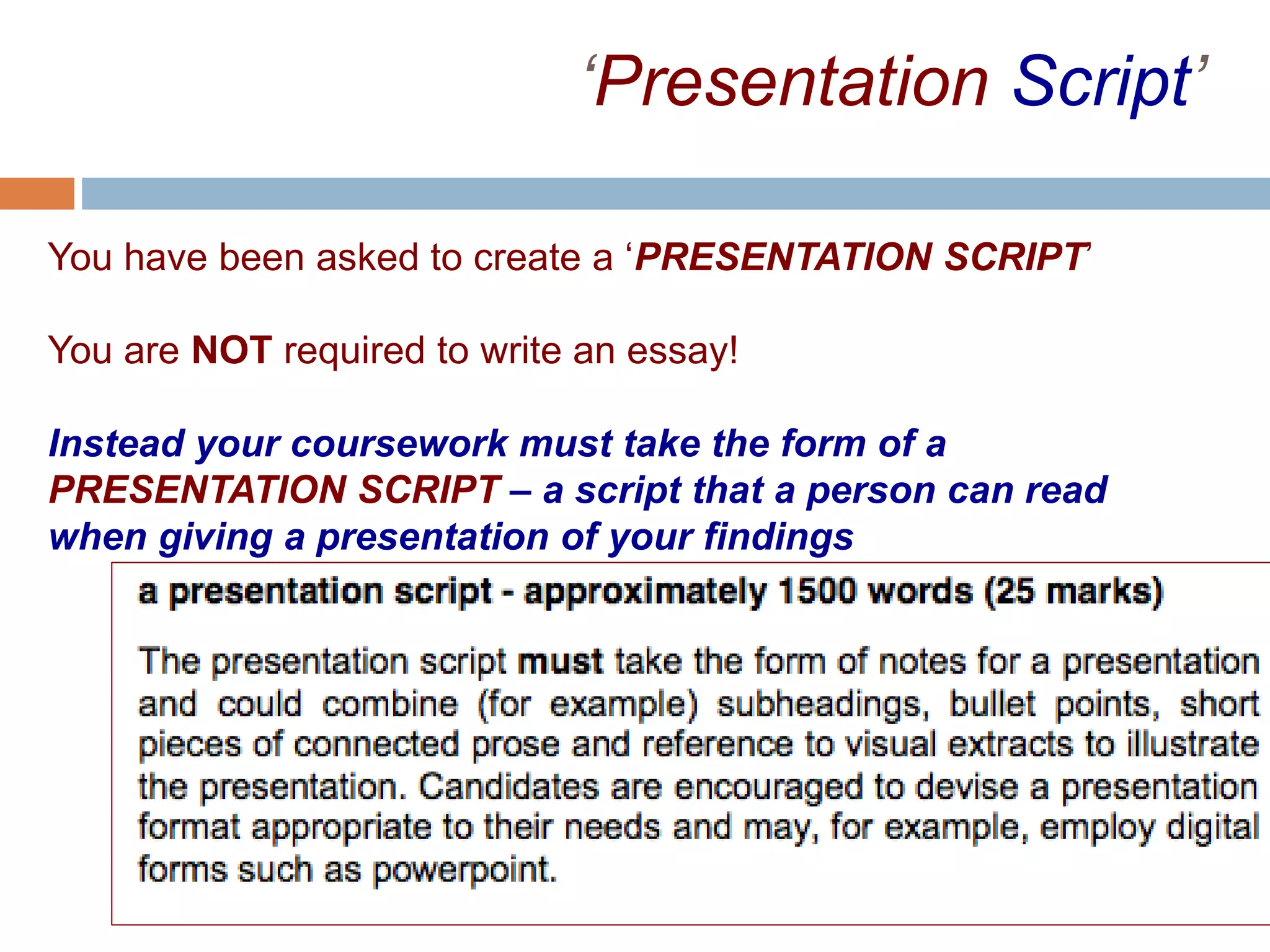 ‘Presentation Script’

You have been asked to create a ‘PRESENTATION SCRIPT’

You are NOT required to write an essay!

Instead your coursework must take the form of a PRESENTATION SCRIPT – a script that a person can read when giving a presentation of your findings

a presentation script - approximately 1500 words (25 marks)

The presentation script must take the form of notes for a presentation and could combine (for example) subheadings, bullet points, short pieces of connected prose and reference to visual extracts to illustrate the presentation. Candidates are encouraged to devise a presentation format appropriate to their needs and may, for example, employ digital forms such as powerpoint.